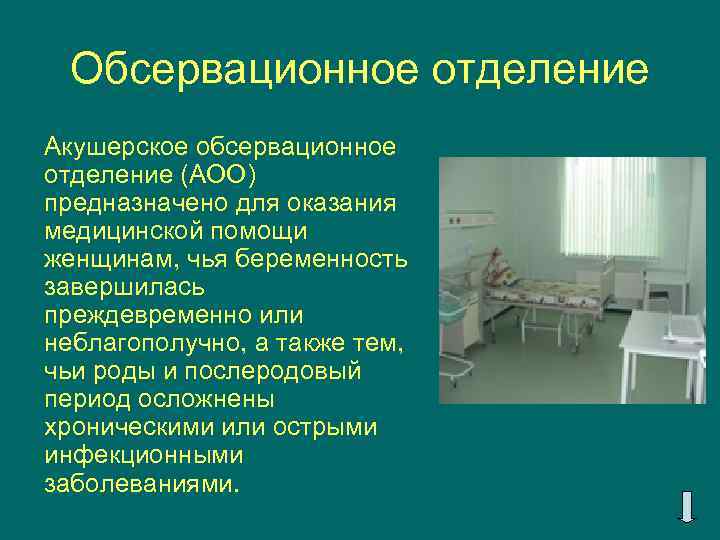 Обсервационное отделение

Акушерское обсервационное отделение (АОО) предназначено для оказания медицинской помощи женщинам, чья беременность завершилась преждевременно или неблагополучно, а также тем, чьи роды и послеродовый период осложнены хроническими или острыми инфекционными заболеваниями.